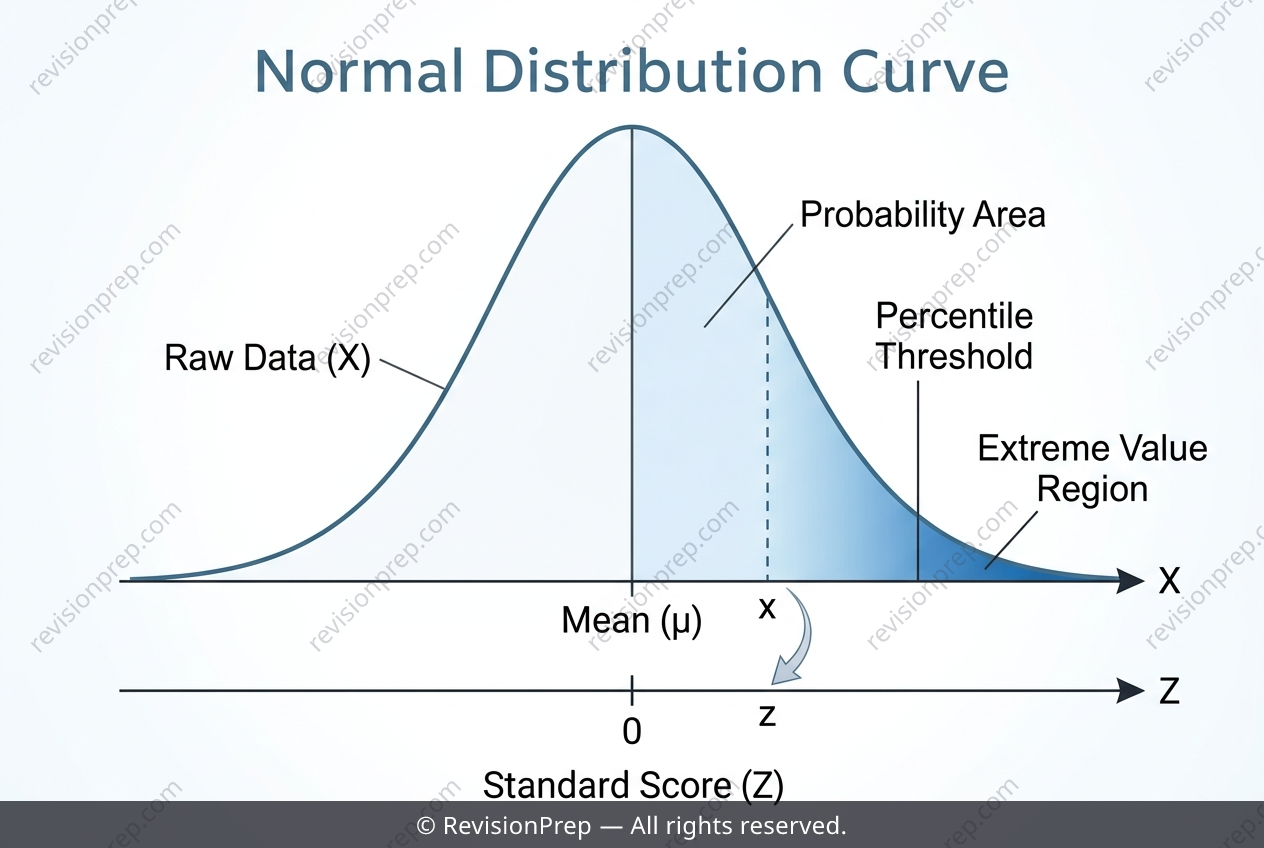 Normal Distribution Curve

Probability Area

Percentile Threshold

Raw Data (X)

Extreme Value Region

X

Mean (μ)

x

Z

0

z

Standard Score (Z)

revisionprep.com

© RevisionPrep — All rights reserved.